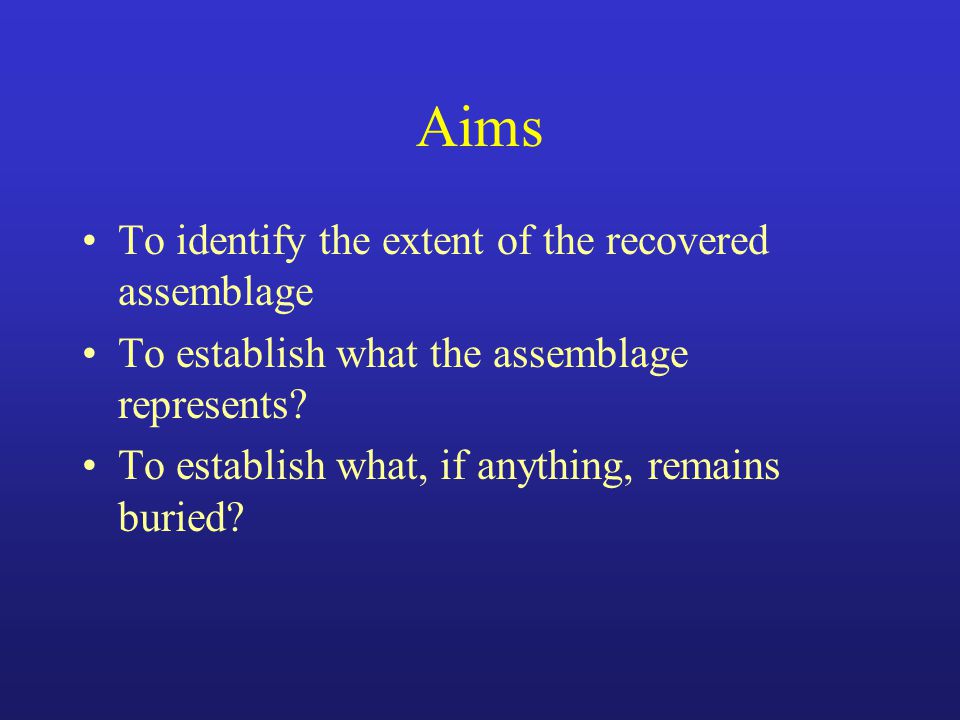 Aims

• To identify the extent of the recovered assemblage

• To establish what the assemblage represents?

• To establish what, if anything, remains buried?